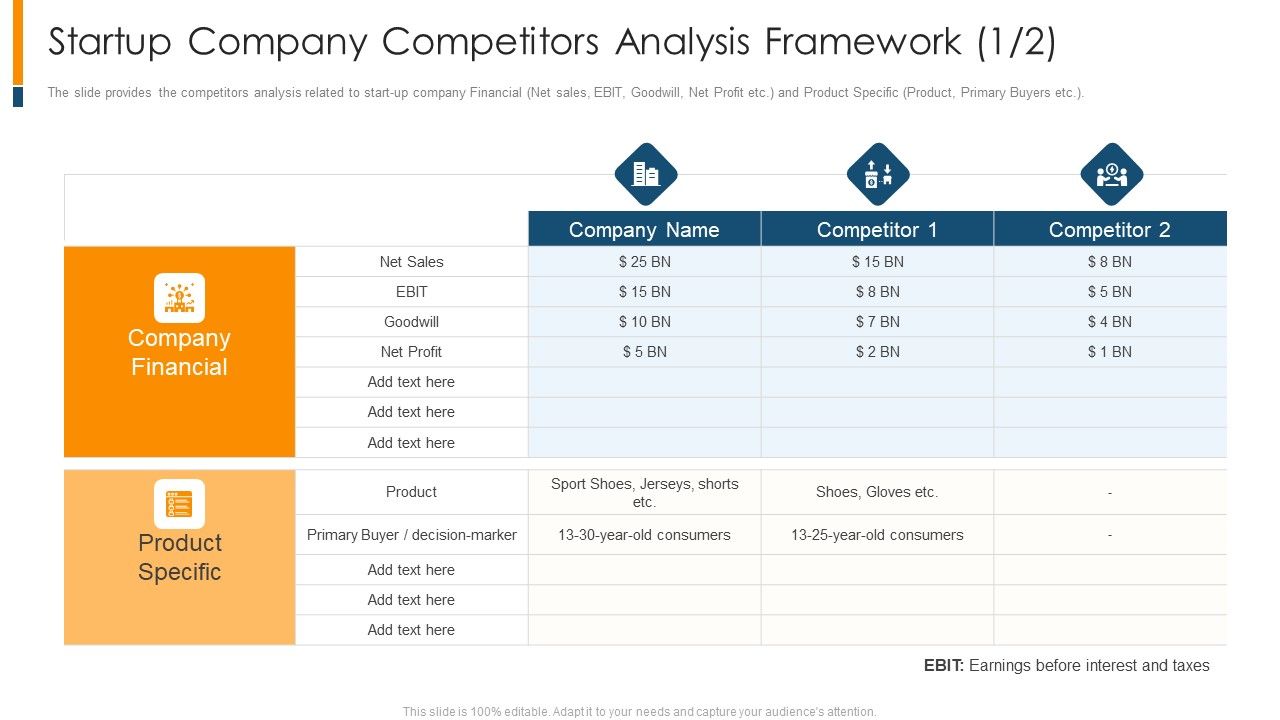 Startup Company Competitors Analysis Framework (1/2)

The slide provides the competitors analysis related to start-up company Financial (Net sales, EBIT, Goodwill, Net Profit etc.) and Product Specific (Product, Primary Buyers etc.).

| | | Company Name | Competitor 1 | Competitor 2 |
|---|---|---|---|---|
| Company Financial | Net Sales | $ 25 BN | $ 15 BN | $ 8 BN |
| | EBIT | $ 15 BN | $ 8 BN | $ 5 BN |
| | Goodwill | $ 10 BN | $ 7 BN | $ 4 BN |
| | Net Profit | $ 5 BN | $ 2 BN | $ 1 BN |
| | Add text here | | | |
| | Add text here | | | |
| | Add text here | | | |
| Product Specific | Product | Sport Shoes, Jerseys, shorts etc. | Shoes, Gloves etc. | - |
| | Primary Buyer / decision-marker | 13-30-year-old consumers | 13-25-year-old consumers | - |
| | Add text here | | | |
| | Add text here | | | |
| | Add text here | | | |

EBIT: Earnings before interest and taxes

This slide is 100% editable. Adapt it to your needs and capture your audience's attention.